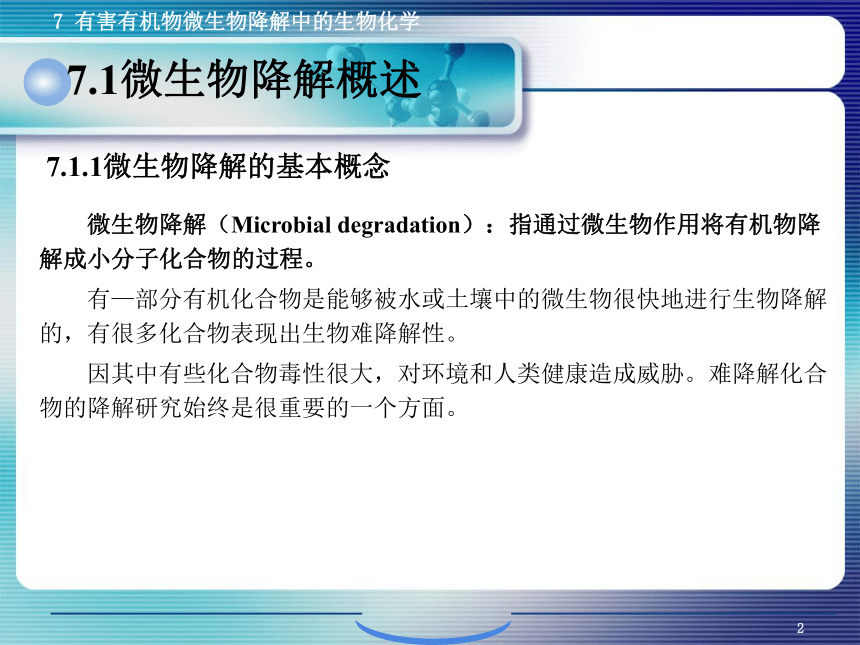 7 有害有机物微生物降解中的生物化学

7.1微生物降解概述

7.1.1微生物降解的基本概念

微生物降解（Microbial degradation）：指通过微生物作用将有机物降解成小分子化合物的过程。

有一部分有机化合物是能够被水或土壤中的微生物很快地进行生物降解的，有很多化合物表现出生物难降解性。

因其中有些化合物毒性很大，对环境和人类健康造成威胁。难降解化合物的降解研究始终是很重要的一个方面。

2